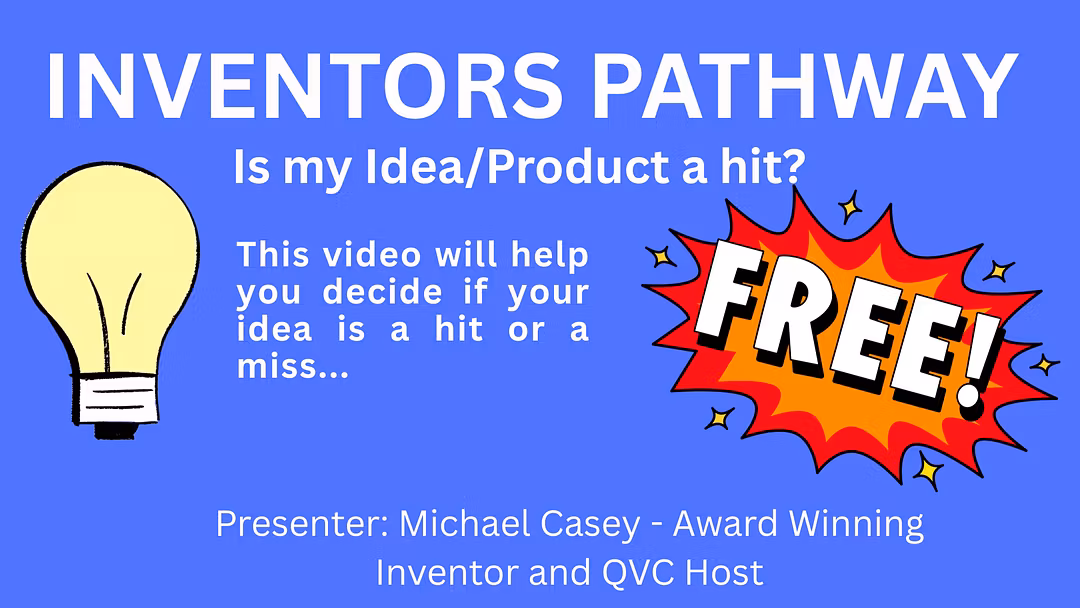 INVENTORS PATHWAY

Is my Idea/Product a hit?

This video will help you decide if your idea is a hit or a miss...

FREE!

Presenter: Michael Casey - Award Winning Inventor and QVC Host